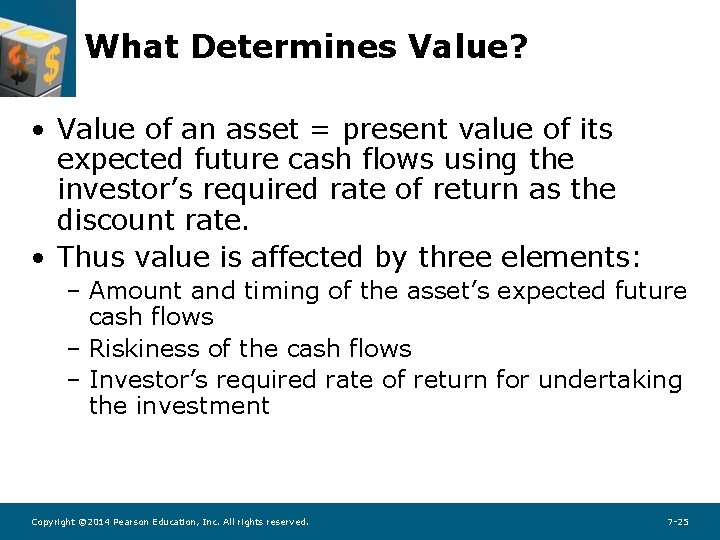 What Determines Value?

• Value of an asset = present value of its expected future cash flows using the investor's required rate of return as the discount rate.
• Thus value is affected by three elements:
- Amount and timing of the asset's expected future cash flows
- Riskiness of the cash flows
- Investor's required rate of return for undertaking the investment

Copyright ©2014 Pearson Education, Inc. All rights reserved.

7-25